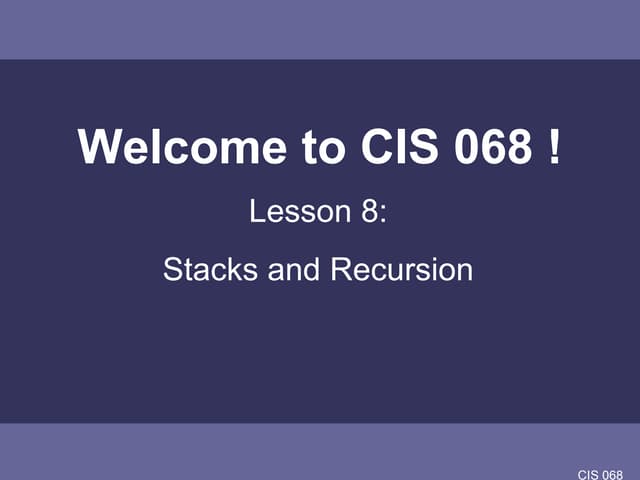 Welcome to CIS 068 !

Lesson 8:

Stacks and Recursion

CIS 068